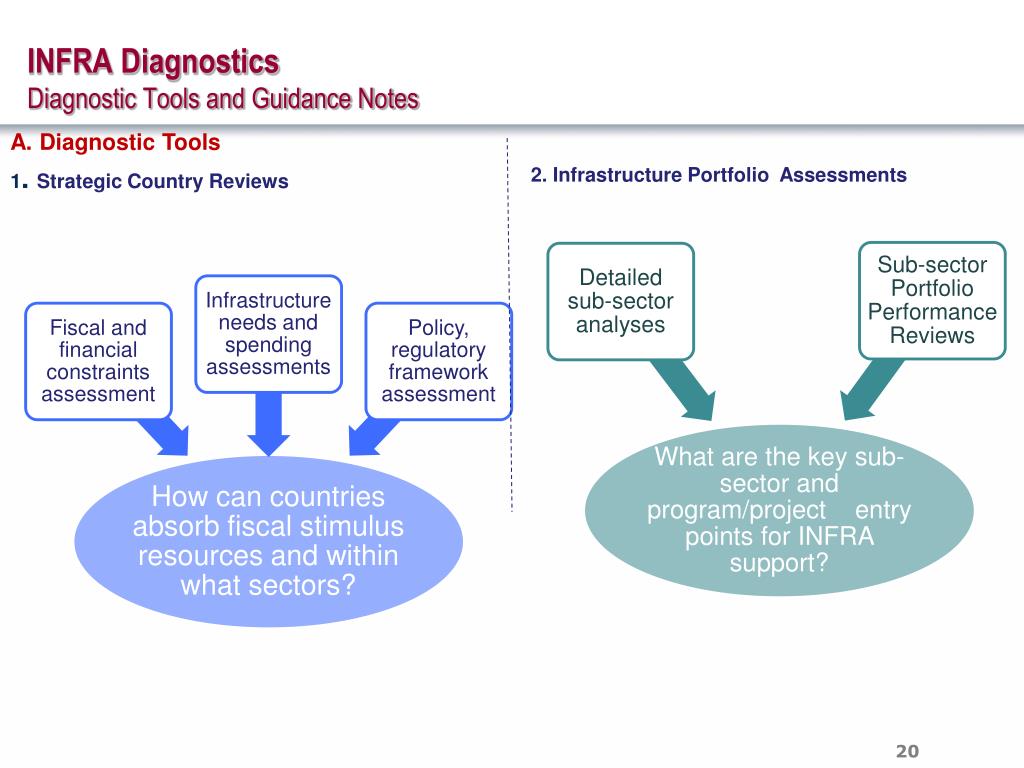 INFRA Diagnostics
Diagnostic Tools and Guidance Notes

A. Diagnostic Tools

1. Strategic Country Reviews

Fiscal and financial constraints assessment

Infrastructure needs and spending assessments

Policy, regulatory framework assessment

How can countries absorb fiscal stimulus resources and within what sectors?

2. Infrastructure Portfolio Assessments

Detailed sub-sector analyses

Sub-sector Portfolio Performance Reviews

What are the key sub-sector and program/project entry points for INFRA support?

20